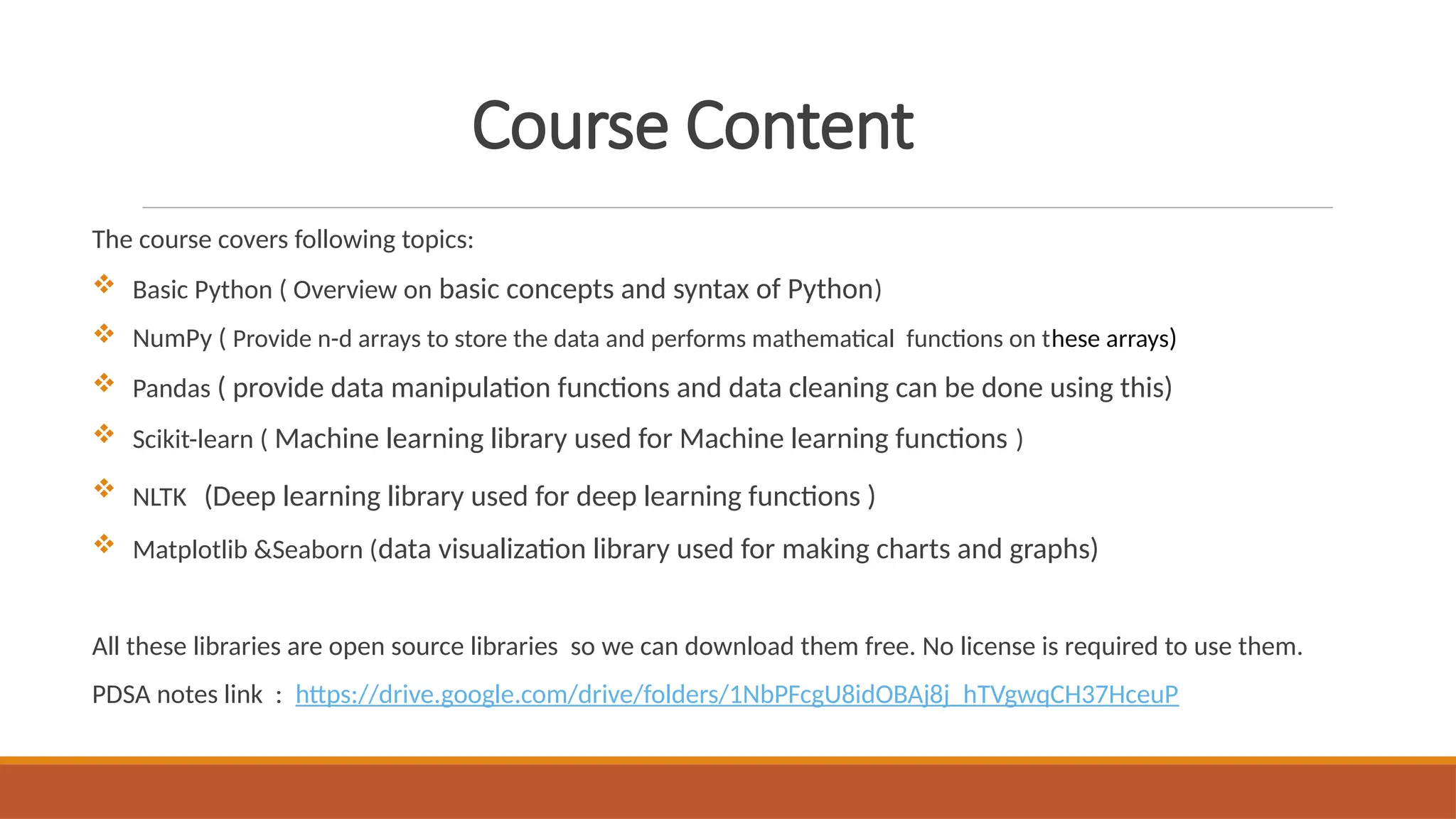 Course Content

The course covers following topics:

❖ Basic Python ( Overview on basic concepts and syntax of Python)

❖ NumPy ( Provide n-d arrays to store the data and performs mathematical functions on these arrays)

❖ Pandas ( provide data manipulation functions and data cleaning can be done using this)

❖ Scikit-learn ( Machine learning library used for Machine learning functions )

❖ NLTK (Deep learning library used for deep learning functions )

❖ Matplotlib &Seaborn (data visualization library used for making charts and graphs)

All these libraries are open source libraries so we can download them free. No license is required to use them.

PDSA notes link : https://drive.google.com/drive/folders/1NbPFcgU8idOBAj8j_hTVgwqCH37HceuP